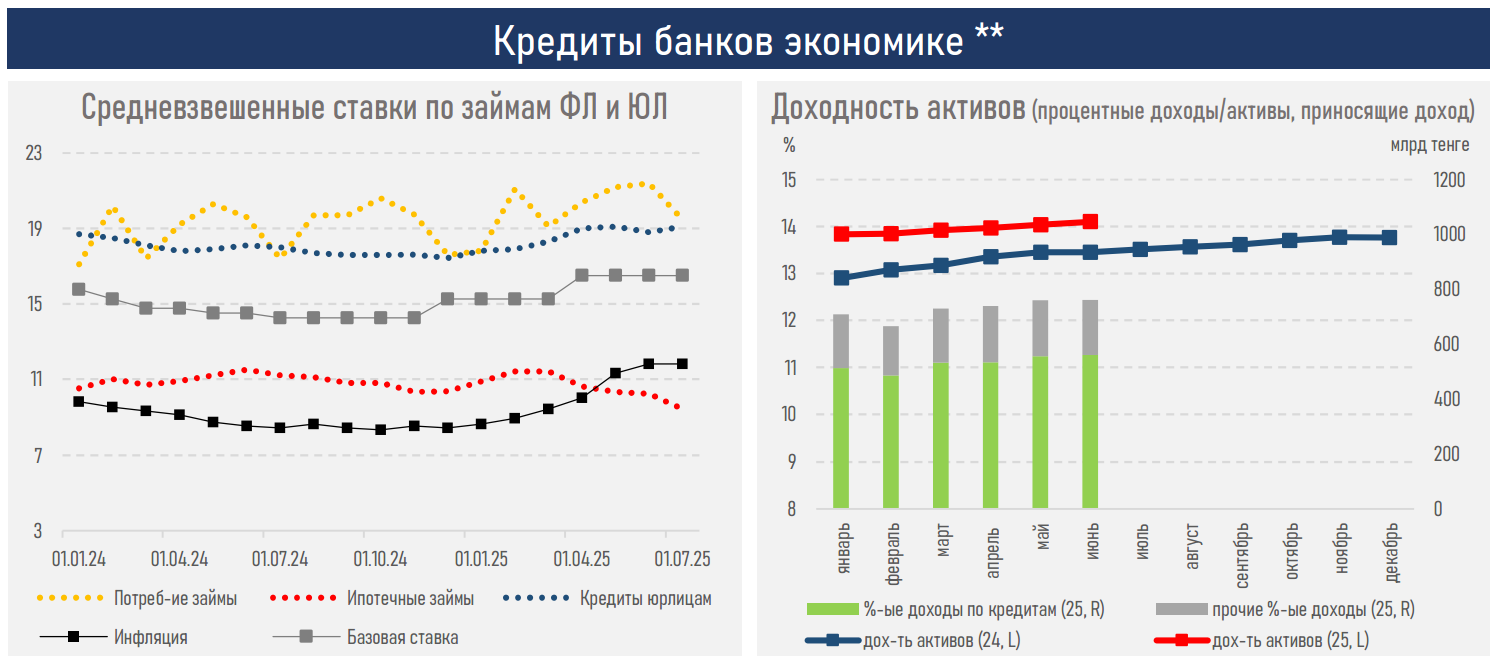 Кредиты банков экономике **

Средневзвешенные ставки по займам ФЛ и ЮЛ

23
19
15
11
7
3

01.01.24
01.04.24
01.07.24
01.10.24
01.01.25
01.04.25
01.07.25

Потреб-ие займы
Ипотечные займы
Кредиты юрлицам
Инфляция
Базовая ставка

Доходность активов (процентные доходы/активы, приносящие доход)

%
млрд тенге

15
14
13
12
11
10
9
8

1200
1000
800
600
400
200
0

январь
февраль
март
апрель
май
июнь
июль
август
сентябрь
октябрь
ноябрь
декабрь

%-ые доходы по кредитам (25, R)
прочие %-ые доходы (25, R)
дох-ть активов (24, L)
дох-ть активов (25, L)